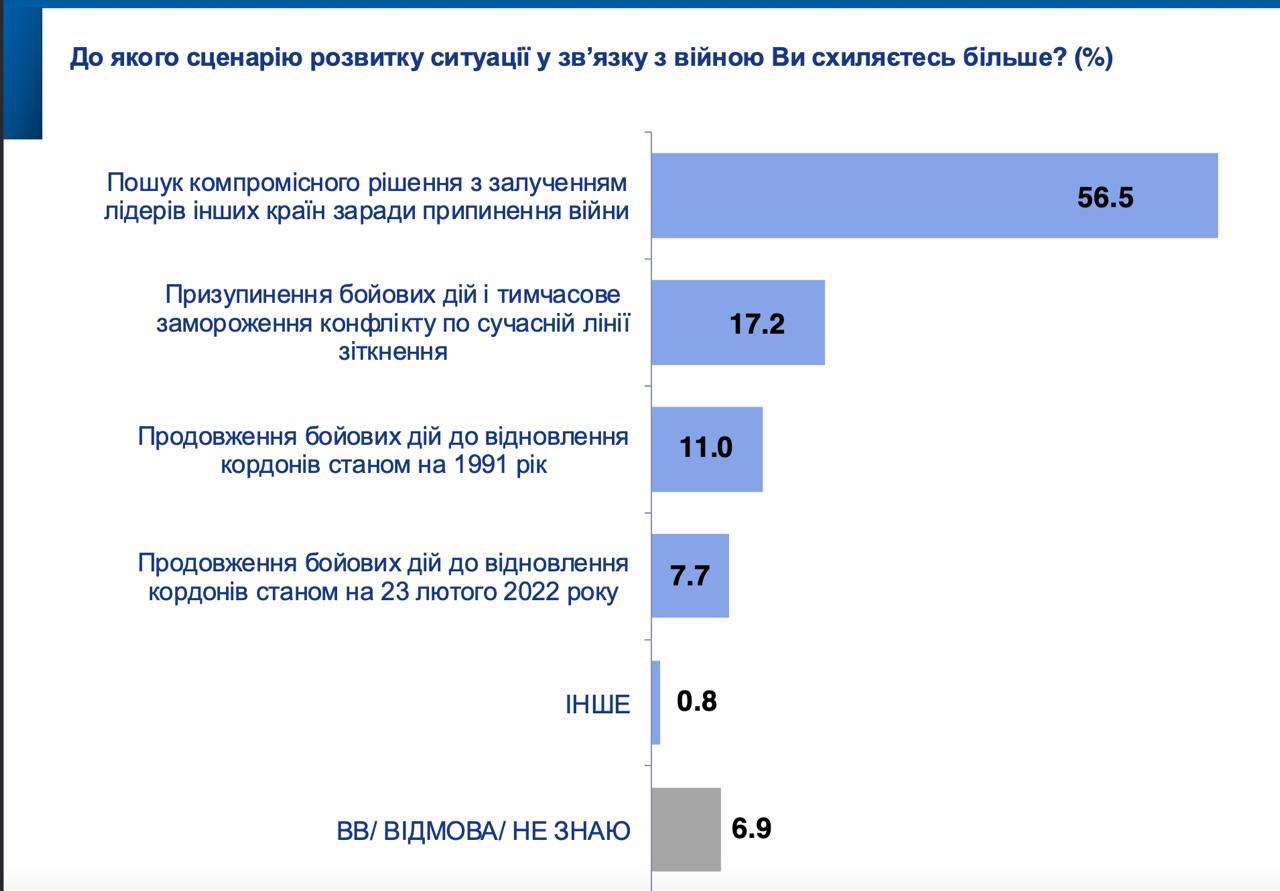 До якого сценарію розвитку ситуації у зв'язку з війною Ви схиляєтесь більше? (%)

Пошук компромісного рішення з залученням лідерів інших країн заради припинення війни
56.5

Призупинення бойових дій і тимчасове замороження конфлікту по сучасній лінії зіткнення
17.2

Продовження бойових дій до відновлення кордонів станом на 1991 рік
11.0

Продовження бойових дій до відновлення кордонів станом на 23 лютого 2022 року
7.7

ІНШЕ
0.8

ВВ/ ВІДМОВА/ НЕ ЗНАЮ
6.9